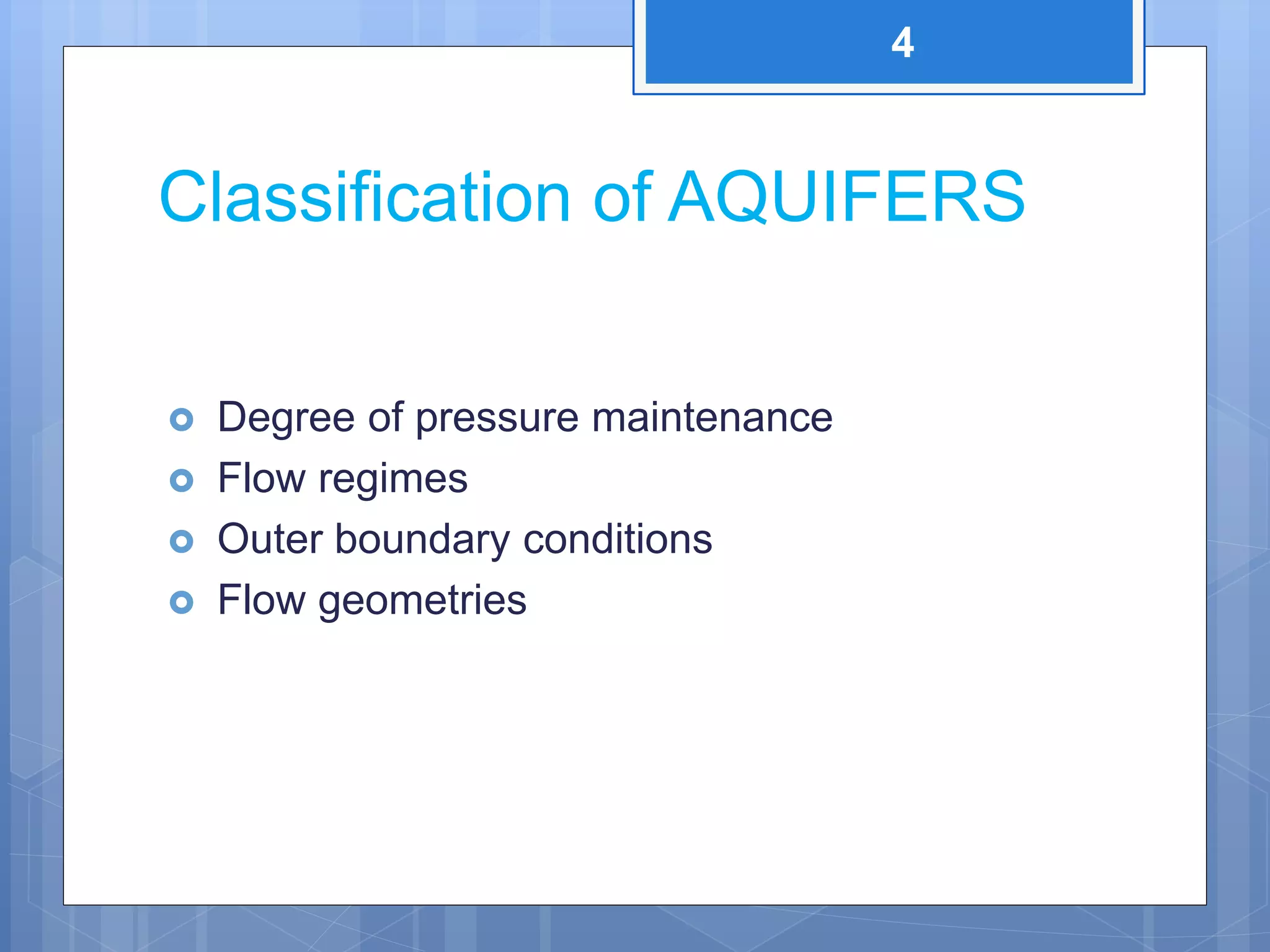 4

Classification of AQUIFERS

Degree of pressure maintenance
Flow regimes
Outer boundary conditions
Flow geometries